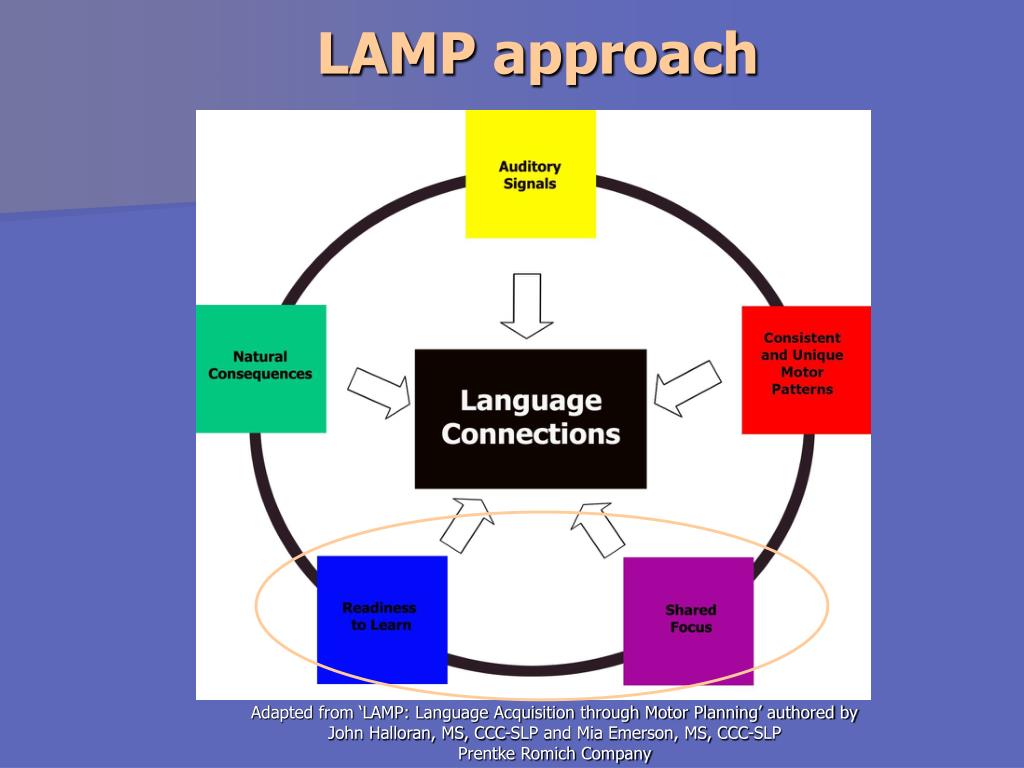 LAMP approach

Auditory Signals

Natural Consequences

Language Connections

Consistent and Unique Motor Patterns

Readiness to Learn

Shared Focus

Adapted from ‘LAMP: Language Acquisition through Motor Planning’ authored by John Halloran, MS, CCC-SLP and Mia Emerson, MS, CCC-SLP
Prentke Romich Company